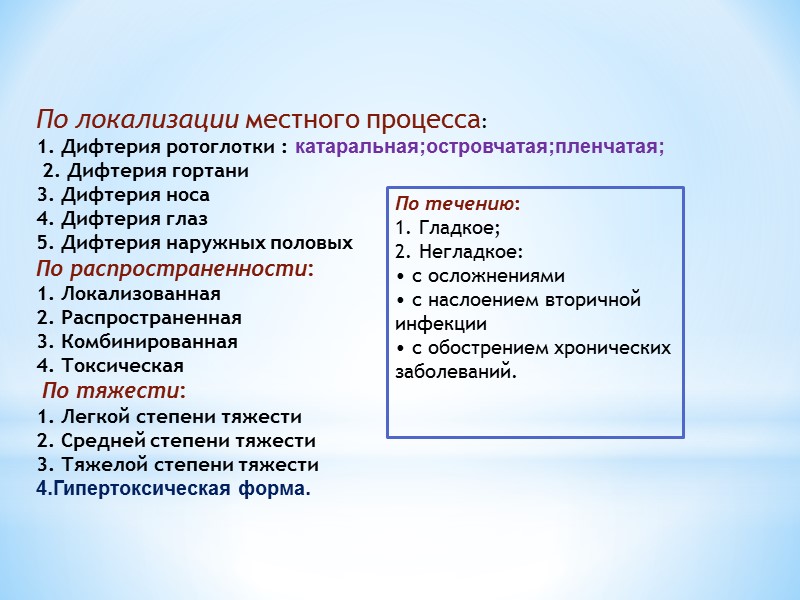 По локализации местного процесса:
1. Дифтерия ротоглотки : катаральная;островчатая;пленчатая;
2. Дифтерия гортани
3. Дифтерия носа
4. Дифтерия глаз
5. Дифтерия наружных половых
По распространенности:
1. Локализованная
2. Распространенная
3. Комбинированная
4. Токсическая
По тяжести:
1. Легкой степени тяжести
2. Средней степени тяжести
3. Тяжелой степени тяжести
4.Гипертоксическая форма.

По течению:
1. Гладкое;
2. Негладкое:
• с осложнениями
• с наслоением вторичной инфекции
• с обострением хронических заболеваний.